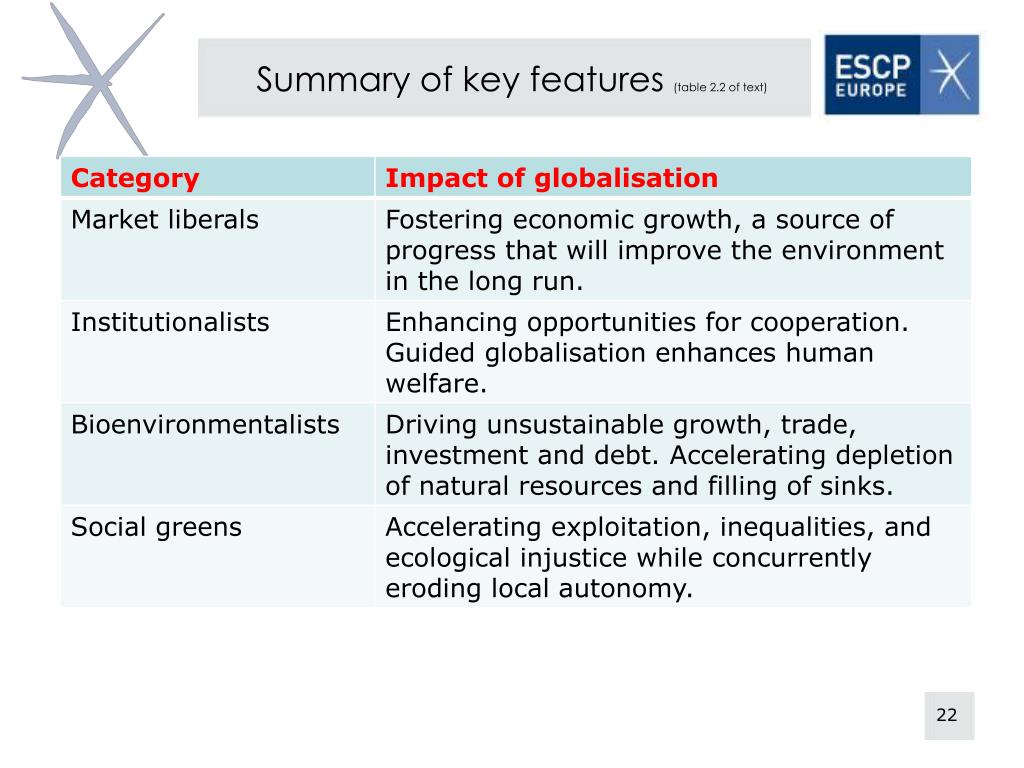 Summary of key features (table 2.2 of text)

ESCP EUROPE

| Category | Impact of globalisation |
|---|---|
| Market liberals | Fostering economic growth, a source of progress that will improve the environment in the long run. |
| Institutionalists | Enhancing opportunities for cooperation. Guided globalisation enhances human welfare. |
| Bioenvironmentalists | Driving unsustainable growth, trade, investment and debt. Accelerating depletion of natural resources and filling of sinks. |
| Social greens | Accelerating exploitation, inequalities, and ecological injustice while concurrently eroding local autonomy. |

22